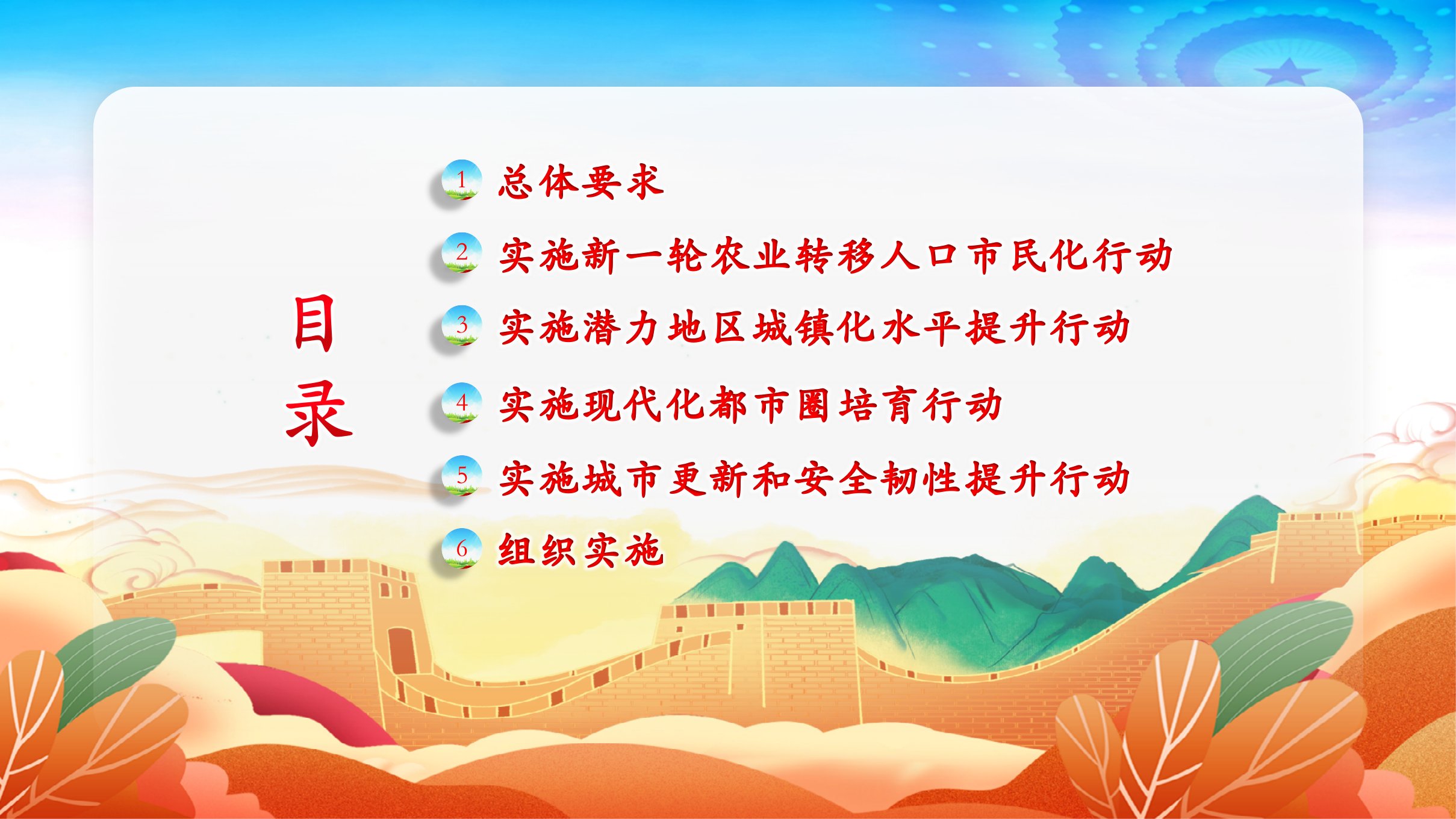 目录

1 总体要求

2 实施新一轮农业转移人口市民化行动

3 实施潜力地区城镇化水平提升行动

4 实施现代化都市圈培育行动

5 实施城市更新和安全韧性提升行动

6 组织实施